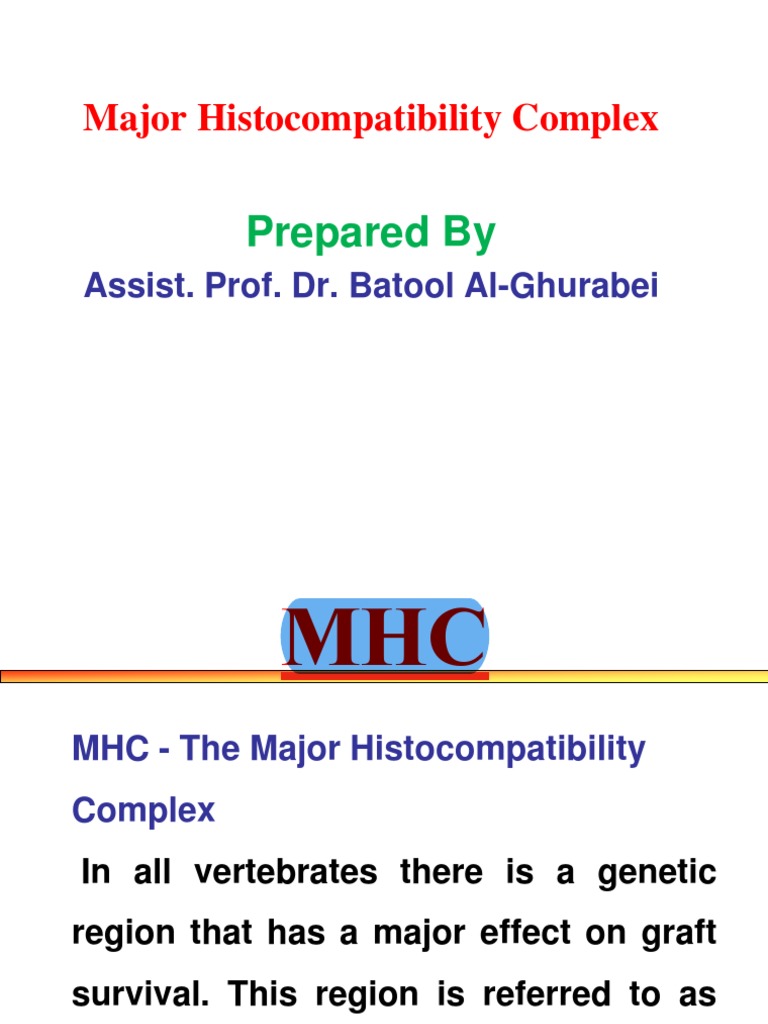 Major Histocompatibility Complex

Prepared By

Assist. Prof. Dr. Batool Al-Ghurabei

MHC

MHC - The Major Histocompatibility Complex

In all vertebrates there is a genetic region that has a major effect on graft survival. This region is referred to as